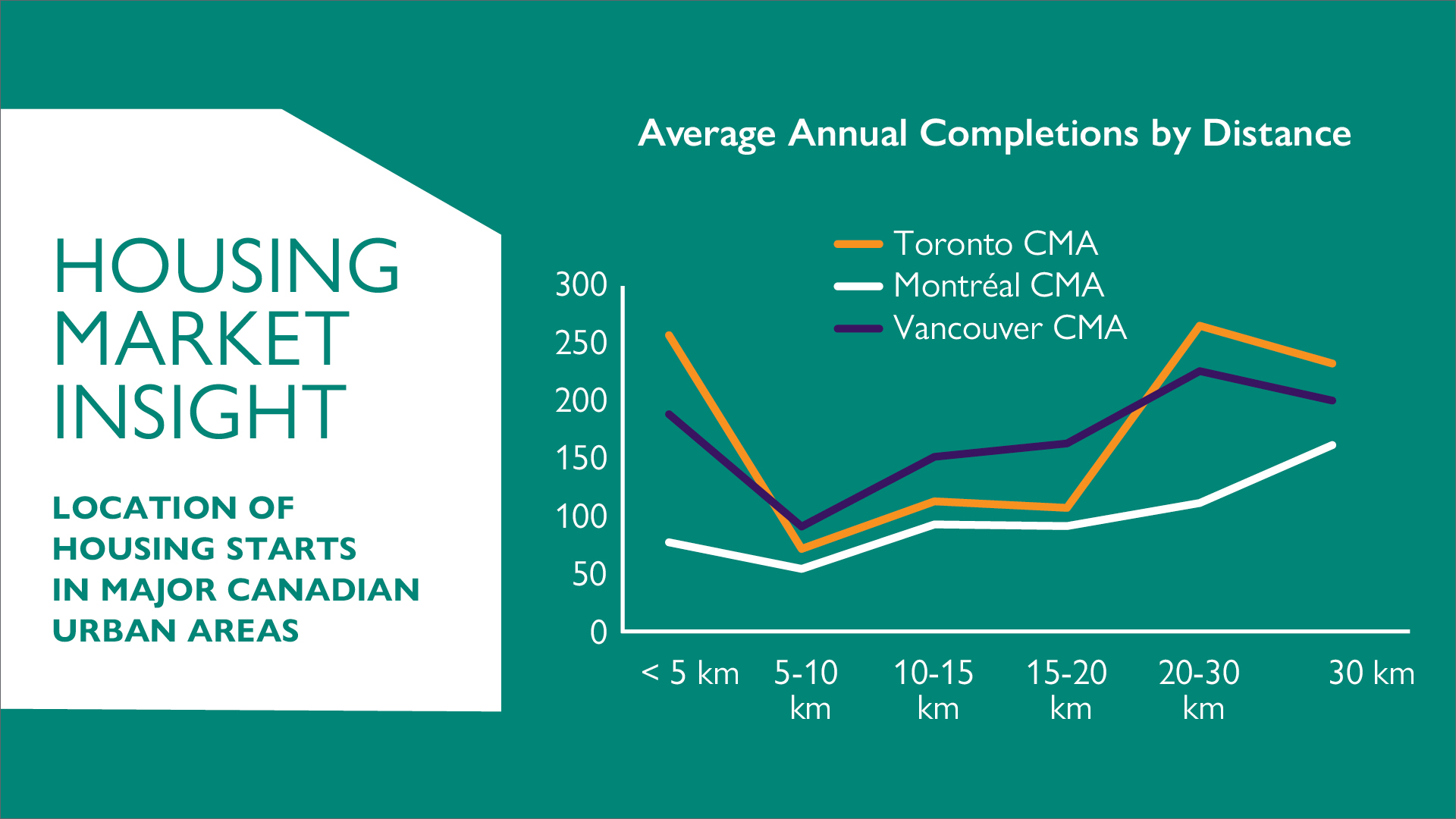 HOUSING MARKET INSIGHT

LOCATION OF HOUSING STARTS IN MAJOR CANADIAN URBAN AREAS

Average Annual Completions by Distance

Toronto CMA
Montréal CMA
Vancouver CMA

300
250
200
150
100
50
0

< 5 km
5-10 km
10-15 km
15-20 km
20-30 km
30 km